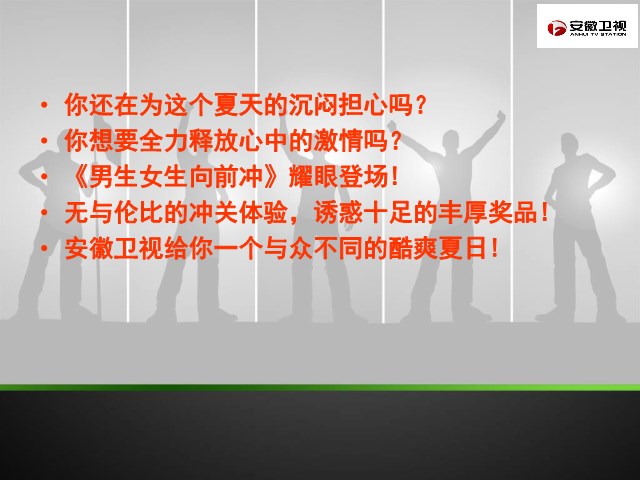 安徽卫视
ANHUI TV STATION

• 你还在为这个夏天的沉闷担心吗？
• 你想要全力释放心中的激情吗？
• 《男生女生向前冲》耀眼登场！
• 无与伦比的冲关体验，诱惑十足的丰厚奖品！
• 安徽卫视给你一个与众不同的酷爽夏日！